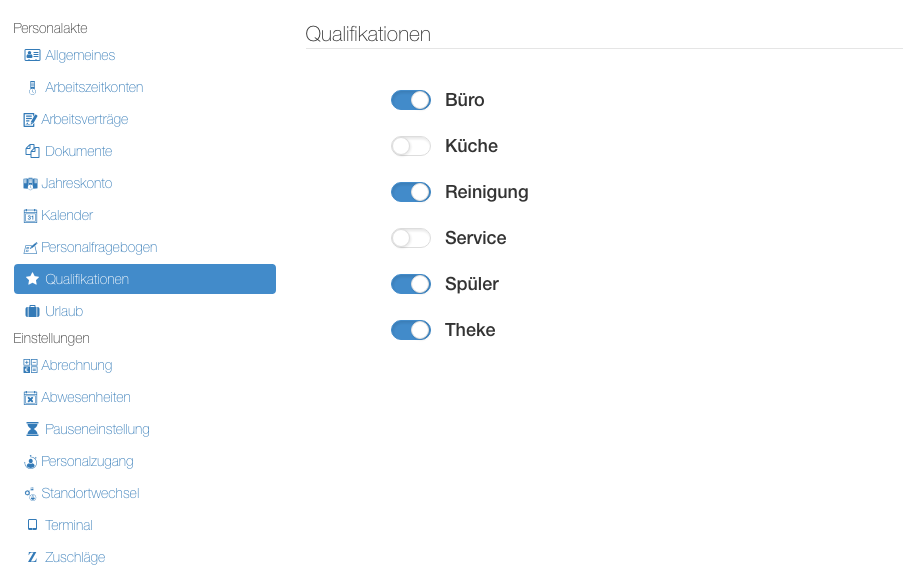 Personalakte
Allgemeines
Arbeitszeitkonten
Arbeitsverträge
Dokumente
Jahreskonto
Kalender
Personalfragebogen
Qualifikationen
Urlaub
Einstellungen
Abrechnung
Abwesenheiten
Pauseneinstellung
Personalzugang
Standortwechsel
Terminal
Zuschläge

Qualifikationen

Büro
Küche
Reinigung
Service
Spüler
Theke